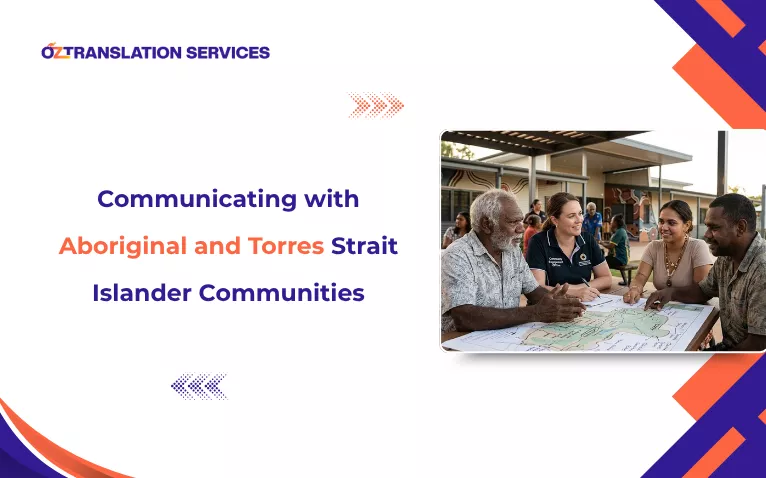 OZTRANSLATION SERVICES

Communicating with Aboriginal and Torres Strait Islander Communities